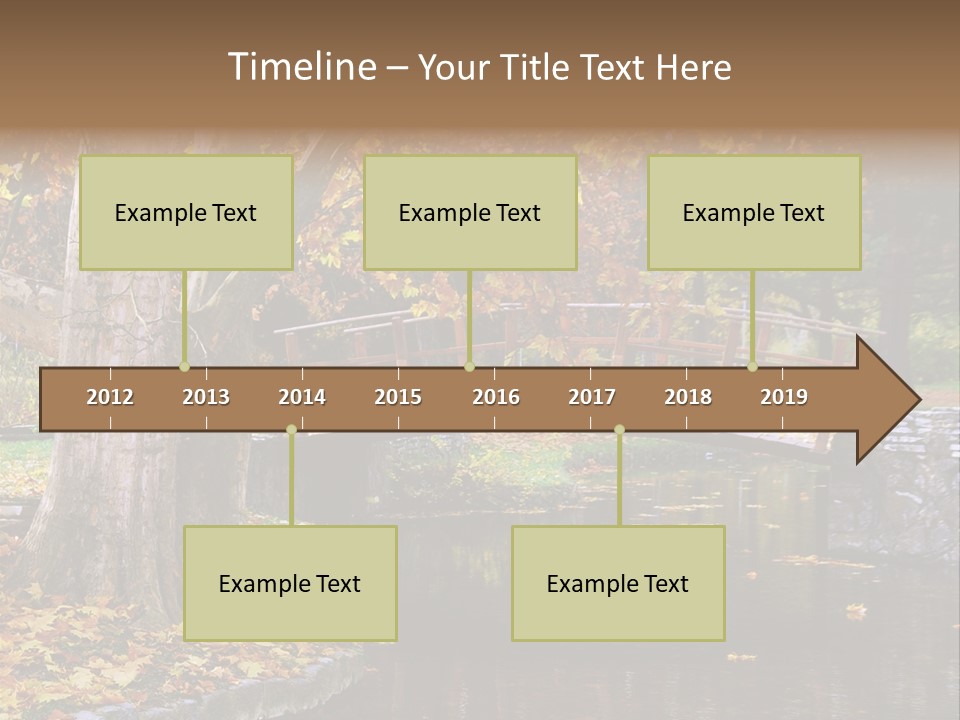 Timeline – Your Title Text Here

Example Text

Example Text

Example Text

2012 2013 2014 2015 2016 2017 2018 2019

Example Text

Example Text